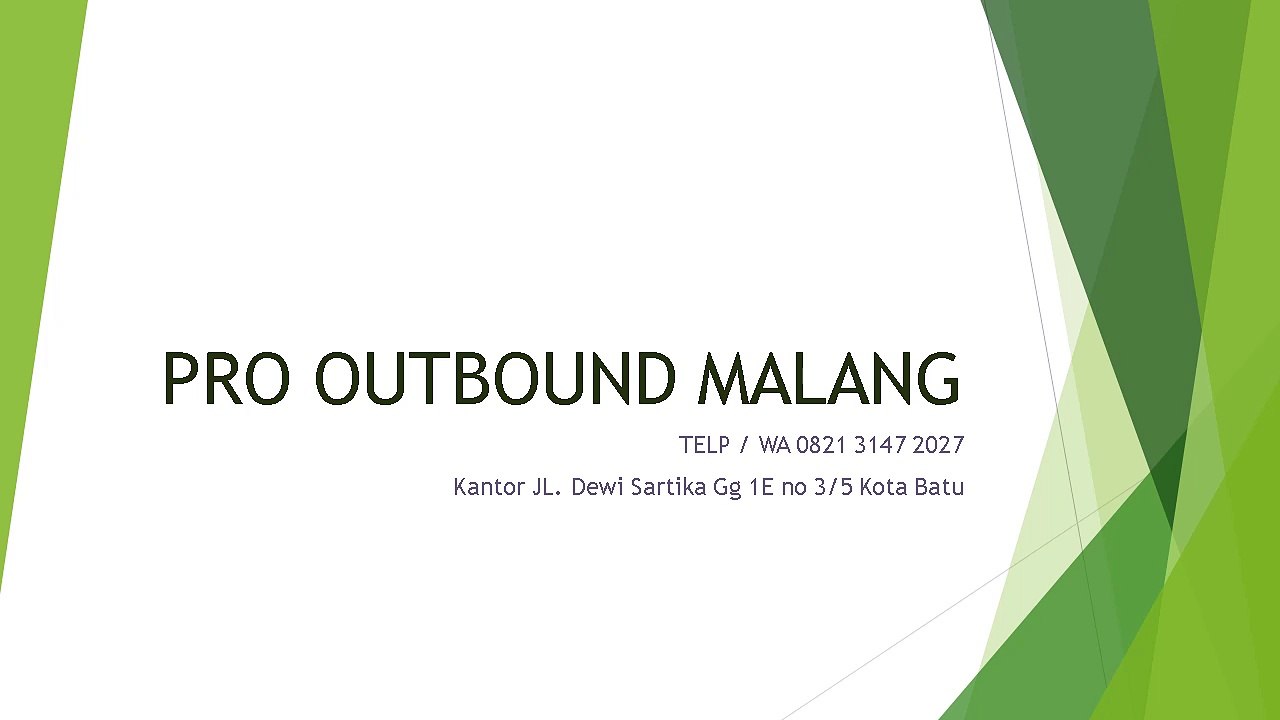 PRO OUTBOUND MALANG

TELP / WA 0821 3147 2027

Kantor JL. Dewi Sartika Gg 1E no 3/5 Kota Batu